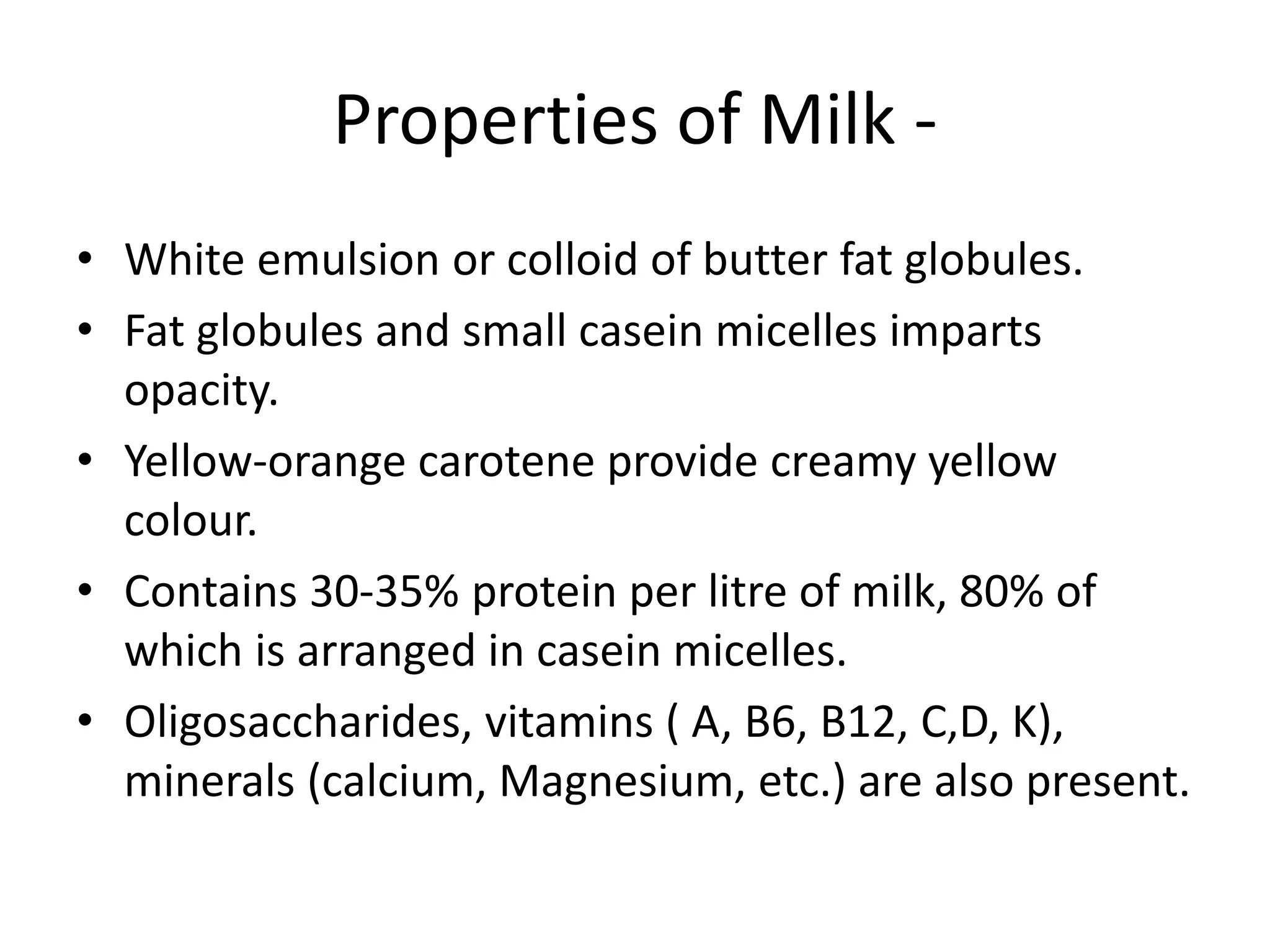 Properties of Milk -

• White emulsion or colloid of butter fat globules.
• Fat globules and small casein micelles imparts opacity.
• Yellow-orange carotene provide creamy yellow colour.
• Contains 30-35% protein per litre of milk, 80% of which is arranged in casein micelles.
• Oligosaccharides, vitamins ( A, B6, B12, C,D, K), minerals (calcium, Magnesium, etc.) are also present.